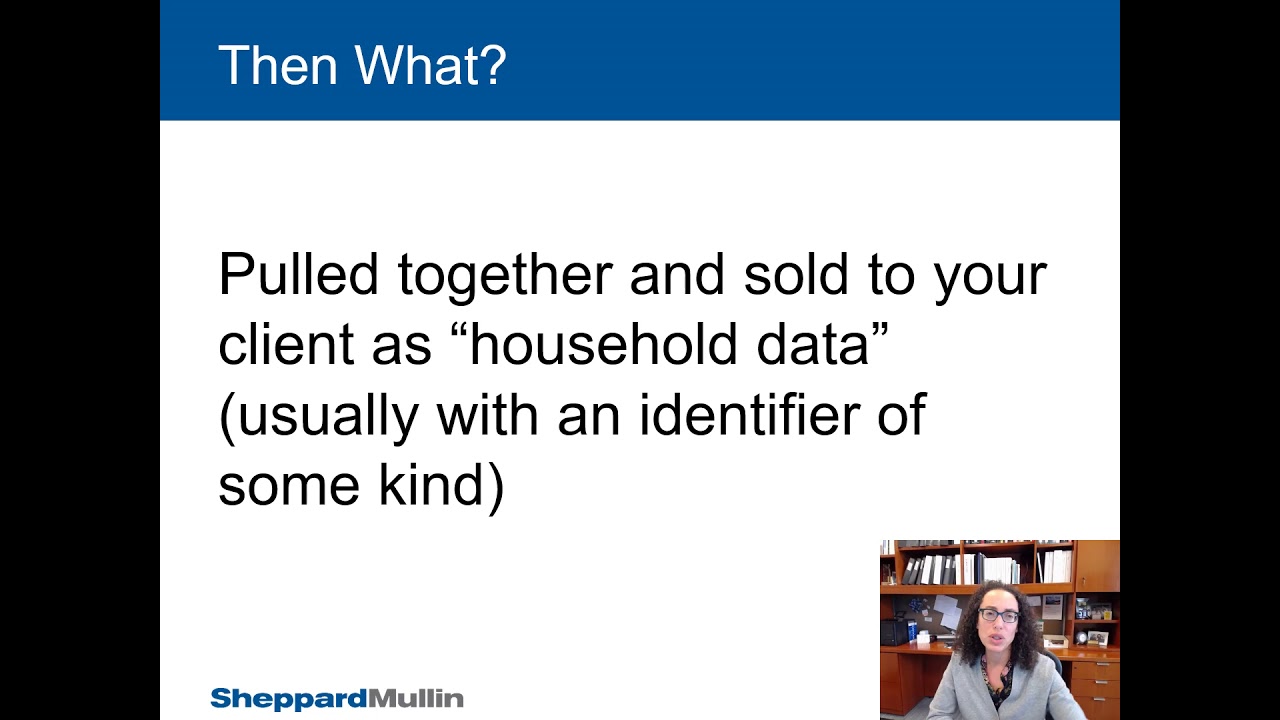 Then What?

Pulled together and sold to your client as “household data” (usually with an identifier of some kind)

SheppardMullin